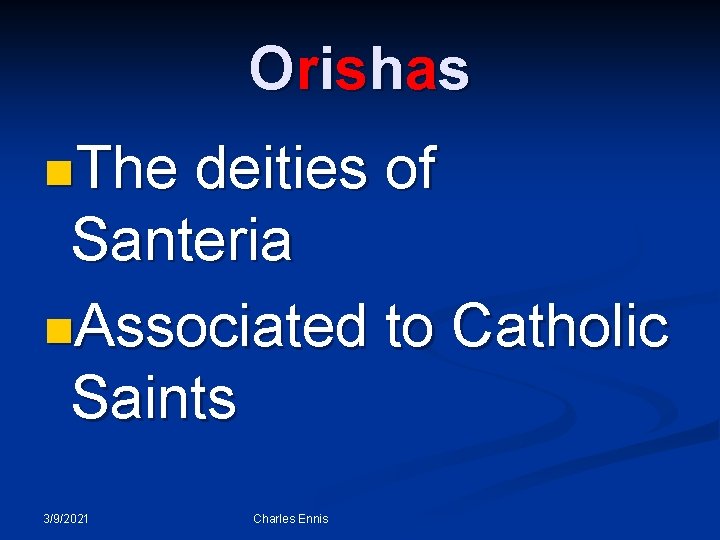 Orishas

The deities of Santeria

Associated to Catholic Saints

3/9/2021

Charles Ennis